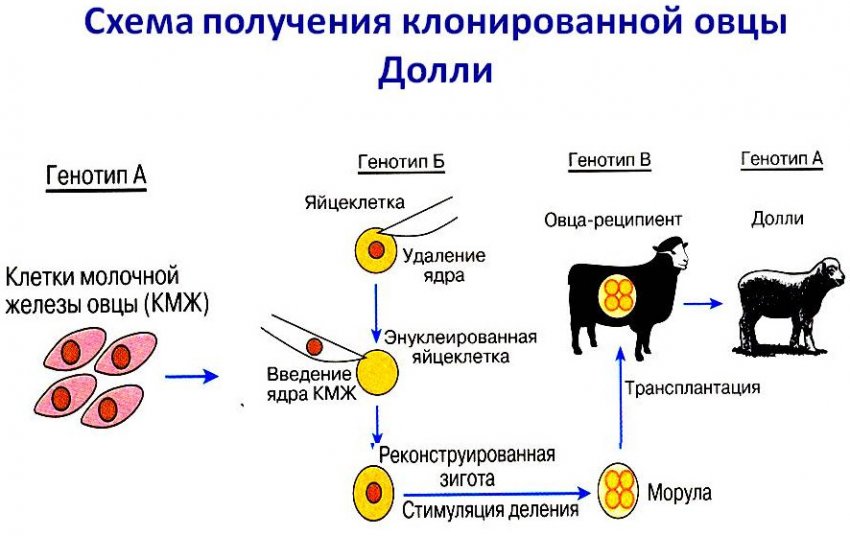 Схема получения клонированной овцы Долли

Генотип А

Клетки молочной железы овцы (КМЖ)

Генотип Б

Яйцеклетка

Удаление ядра

Энуклеированная яйцеклетка

Введение ядра КМЖ

Реконструированная зигота

Стимуляция деления

Генотип В

Овца-реципиент

Трансплантация

Морула

Генотип А

Долли